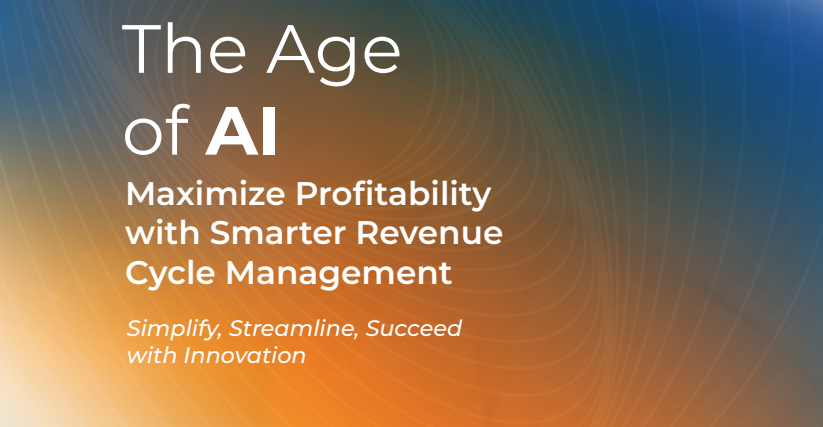 The Age of AI

Maximize Profitability with Smarter Revenue Cycle Management

Simplify, Streamline, Succeed with Innovation